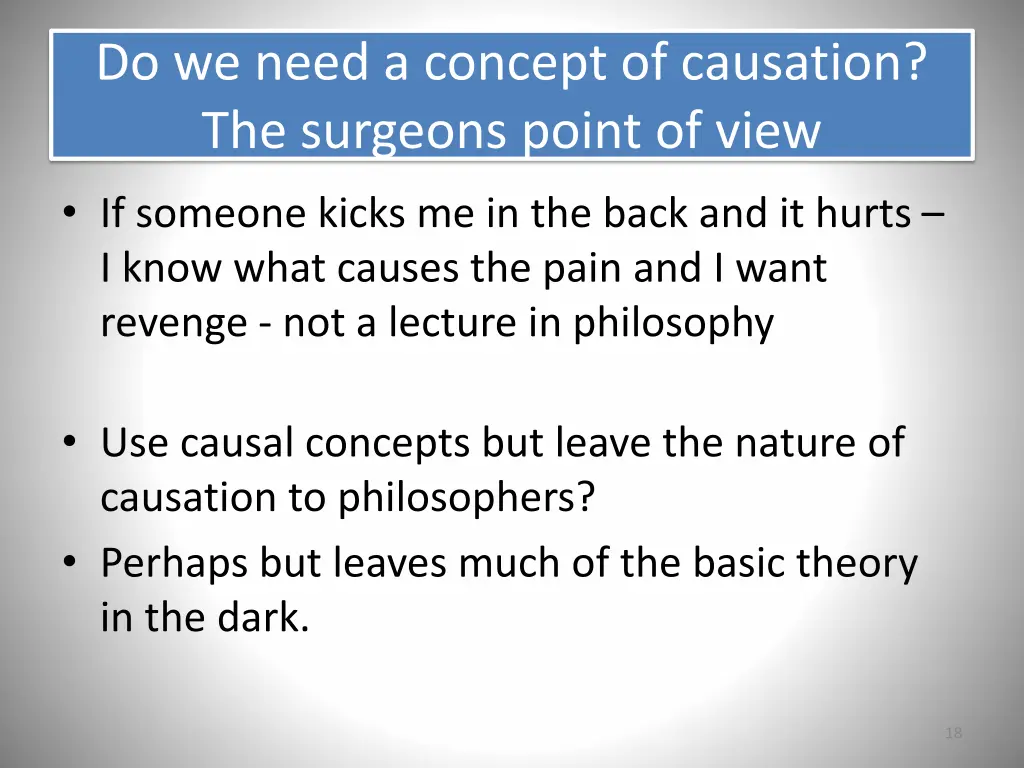 Do we need a concept of causation? The surgeons point of view

• If someone kicks me in the back and it hurts – I know what causes the pain and I want revenge - not a lecture in philosophy

• Use causal concepts but leave the nature of causation to philosophers?
• Perhaps but leaves much of the basic theory in the dark.

18